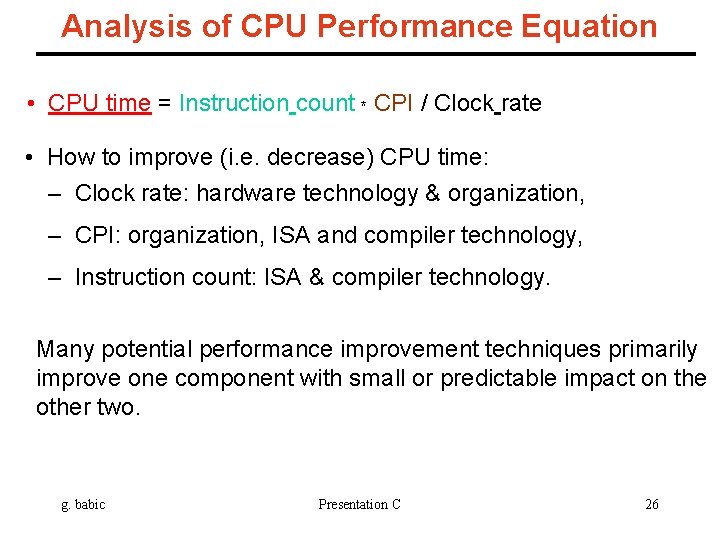 Analysis of CPU Performance Equation

• CPU time = Instruction_count * CPI / Clock_rate

• How to improve (i.e. decrease) CPU time:
– Clock rate: hardware technology & organization,
– CPI: organization, ISA and compiler technology,
– Instruction count: ISA & compiler technology.

Many potential performance improvement techniques primarily improve one component with small or predictable impact on the other two.

g. babic Presentation C 26